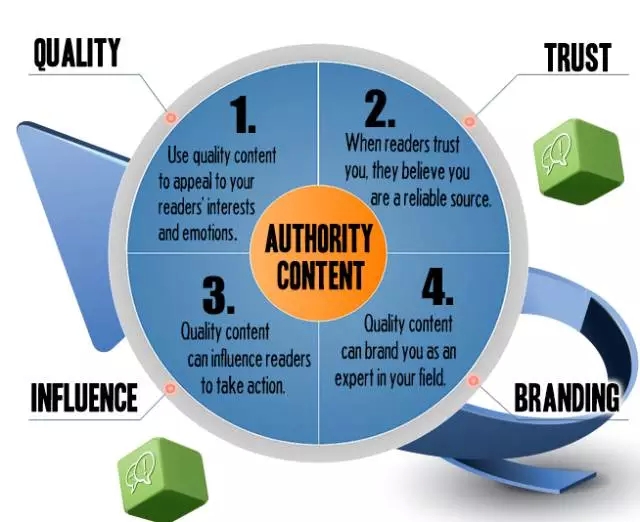 QUALITY

TRUST

1.
Use quality content to appeal to your readers' interests and emotions.

2.
When readers trust you, they believe you are a reliable source.

AUTHORITY CONTENT

3.
Quality content can influence readers to take action.

4.
Quality content can brand you as an expert in your field.

INFLUENCE

BRANDING